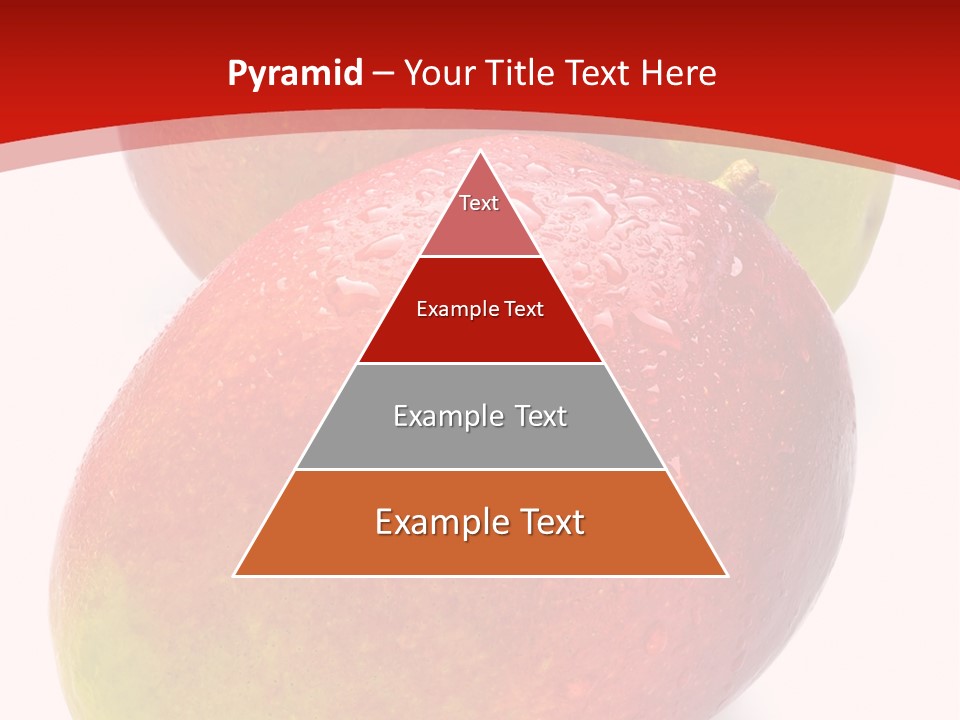 Pyramid – Your Title Text Here

Text

Example Text

Example Text

Example Text